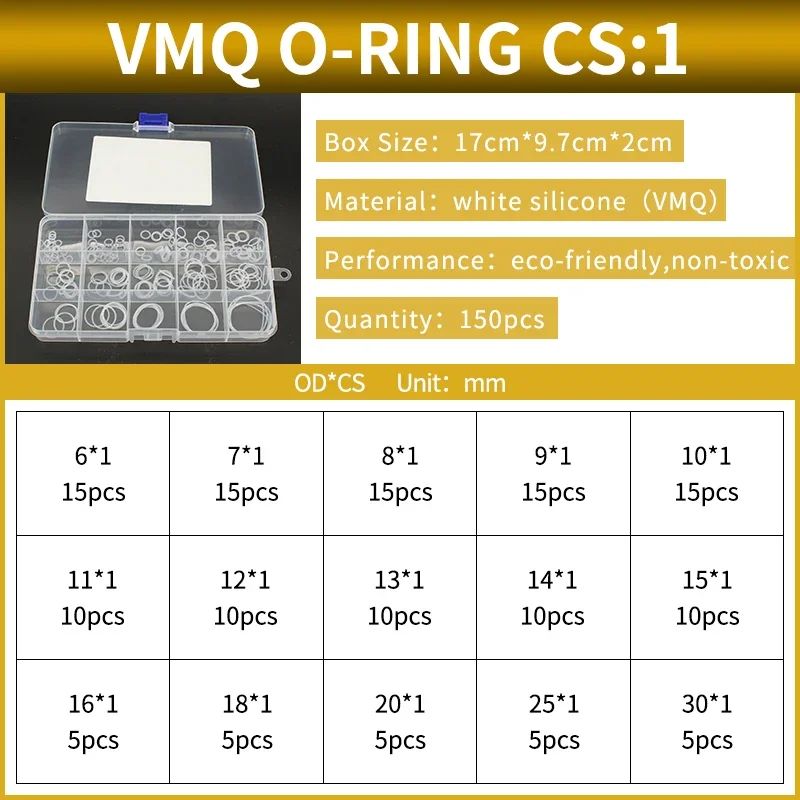 VMQ O-RING CS:1

Box Size：17cm*9.7cm*2cm

Material：white silicone（VMQ）

Performance：eco-friendly,non-toxic

Quantity：150pcs

OD*CS Unit：mm

| 6*1 15pcs | 7*1 15pcs | 8*1 15pcs | 9*1 15pcs | 10*1 15pcs |
|---|---|---|---|---|
| 11*1 10pcs | 12*1 10pcs | 13*1 10pcs | 14*1 10pcs | 15*1 10pcs |
| 16*1 5pcs | 18*1 5pcs | 20*1 5pcs | 25*1 5pcs | 30*1 5pcs |